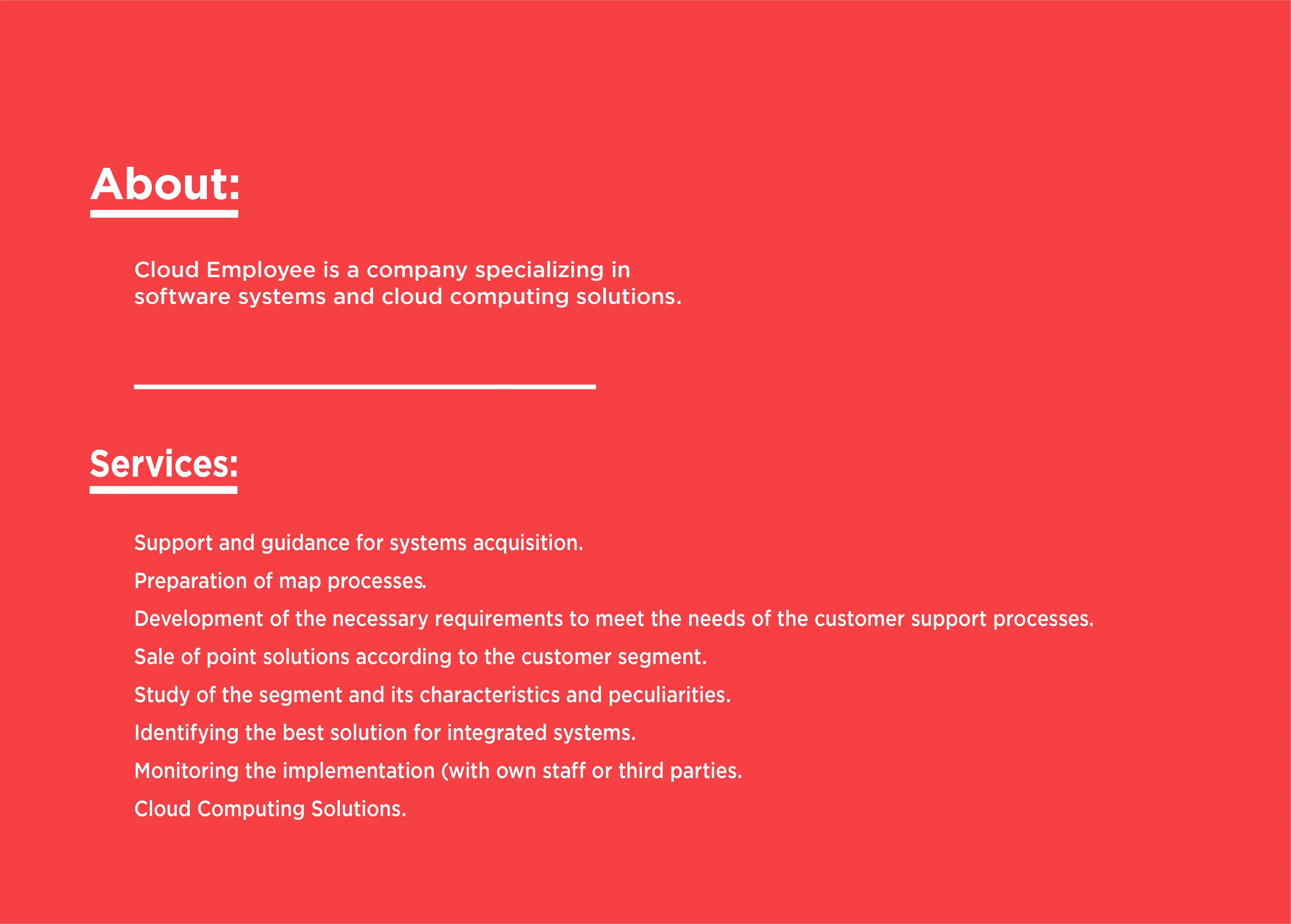 About:

Cloud Employee is a company specializing in software systems and cloud computing solutions.

Services:

Support and guidance for systems acquisition.

Preparation of map processes.

Development of the necessary requirements to meet the needs of the customer support processes.

Sale of point solutions according to the customer segment.

Study of the segment and its characteristics and peculiarities.

Identifying the best solution for integrated systems.

Monitoring the implementation (with own staff or third parties.

Cloud Computing Solutions.